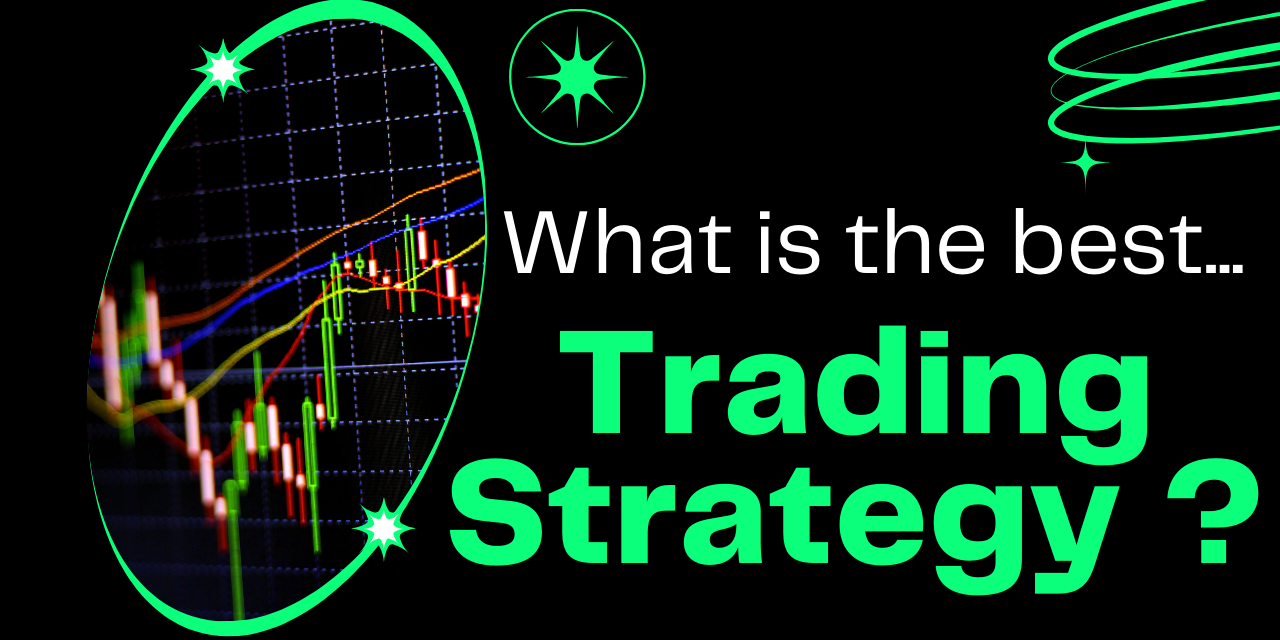 What is the best...

Trading Strategy ?